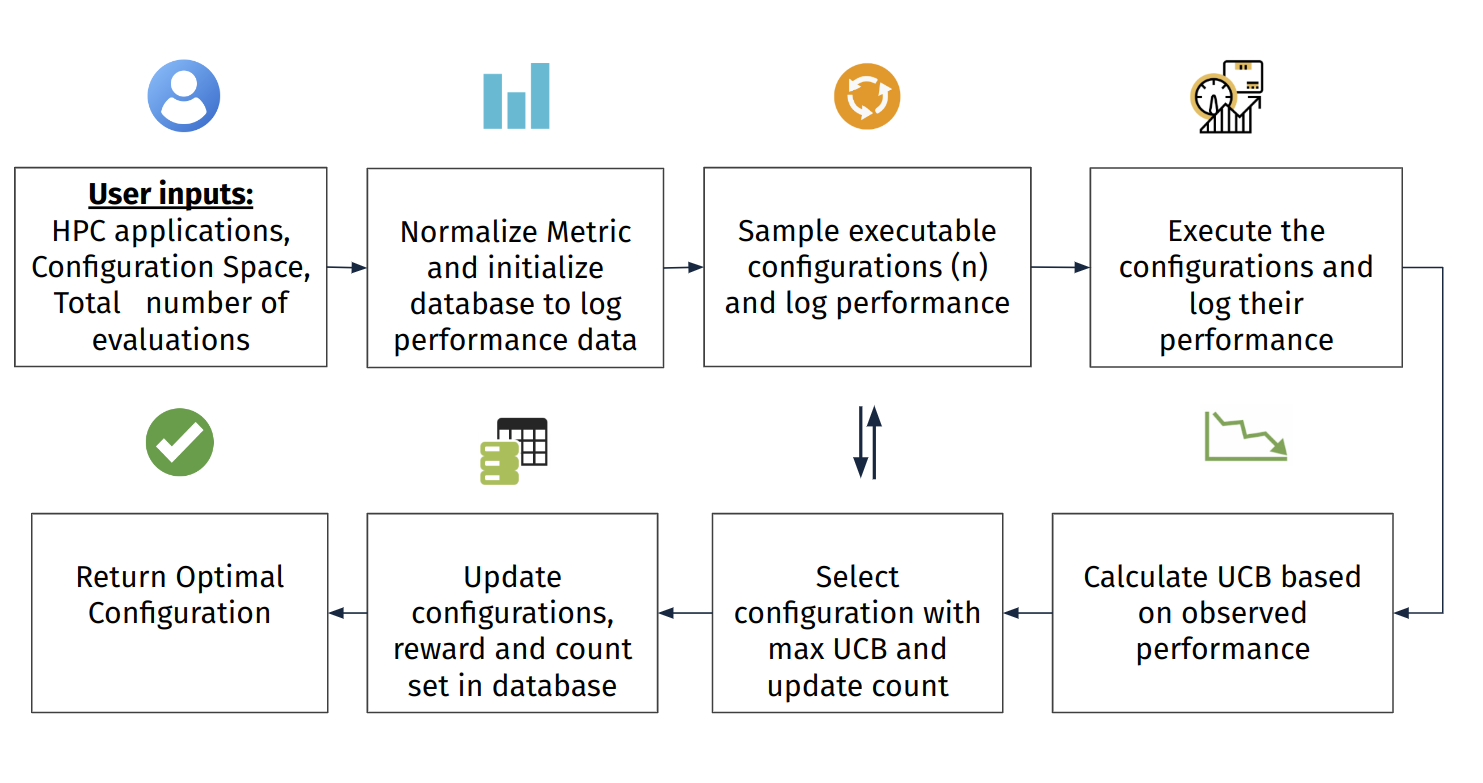 User inputs:
HPC applications, Configuration Space, Total number of evaluations

Normalize Metric and initialize database to log performance data

Sample executable configurations (n) and log performance

Execute the configurations and log their performance

Calculate UCB based on observed performance

Select configuration with max UCB and update count

Update configurations, reward and count set in database

Return Optimal Configuration